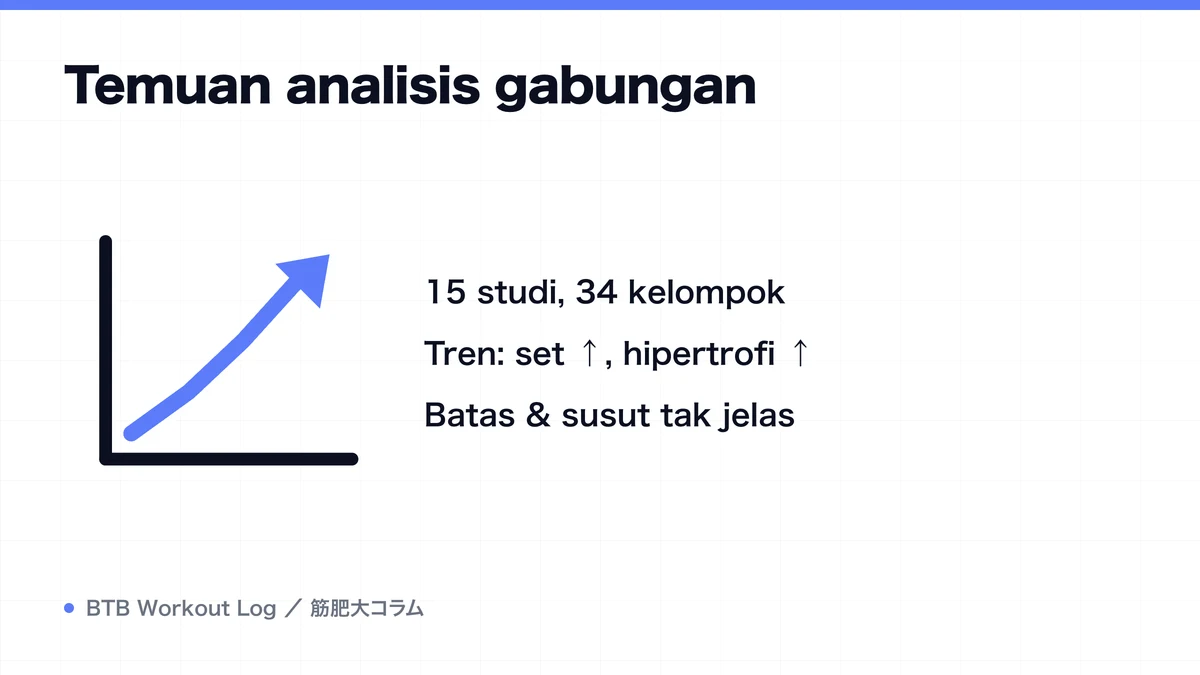 Temuan analisis gabungan

15 studi, 34 kelompok

Tren: set ↑, hipertrofi ↑

Batas & susut tak jelas

BTB Workout Log ／ 筋肥大コラム